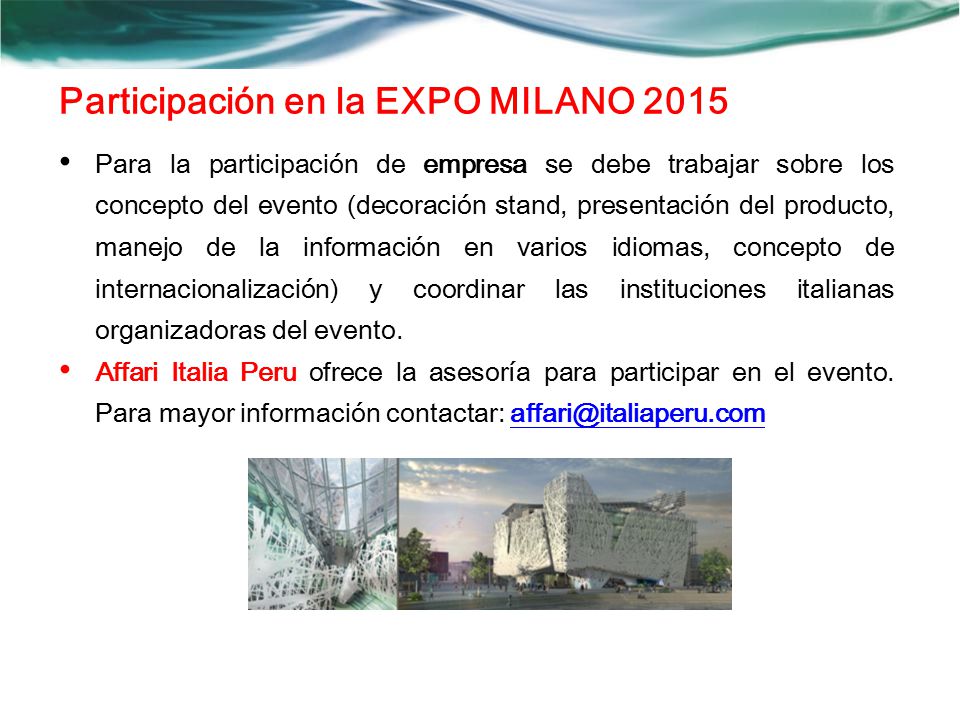 Participación en la EXPO MILANO 2015

• Para la participación de empresa se debe trabajar sobre los concepto del evento (decoración stand, presentación del producto, manejo de la información en varios idiomas, concepto de internacionalización) y coordinar las instituciones italianas organizadoras del evento.

• Affari Italia Peru ofrece la asesoría para participar en el evento. Para mayor información contactar: affari@italiaperu.com